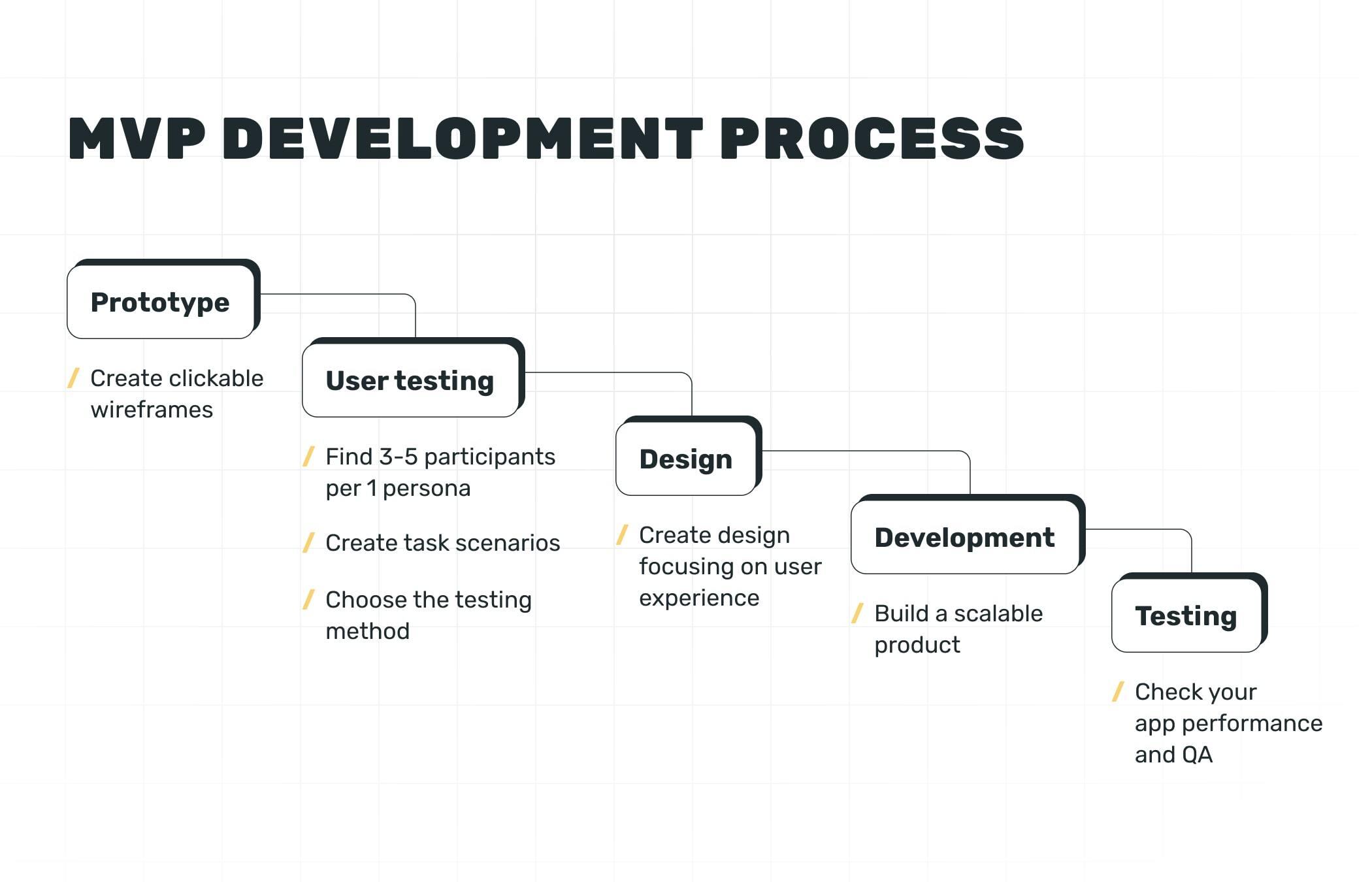 MVP DEVELOPMENT PROCESS

Prototype

/ Create clickable wireframes

User testing

/ Find 3-5 participants per 1 persona

/ Create task scenarios

/ Choose the testing method

Design

/ Create design focusing on user experience

Development

/ Build a scalable product

Testing

/ Check your app performance and QA